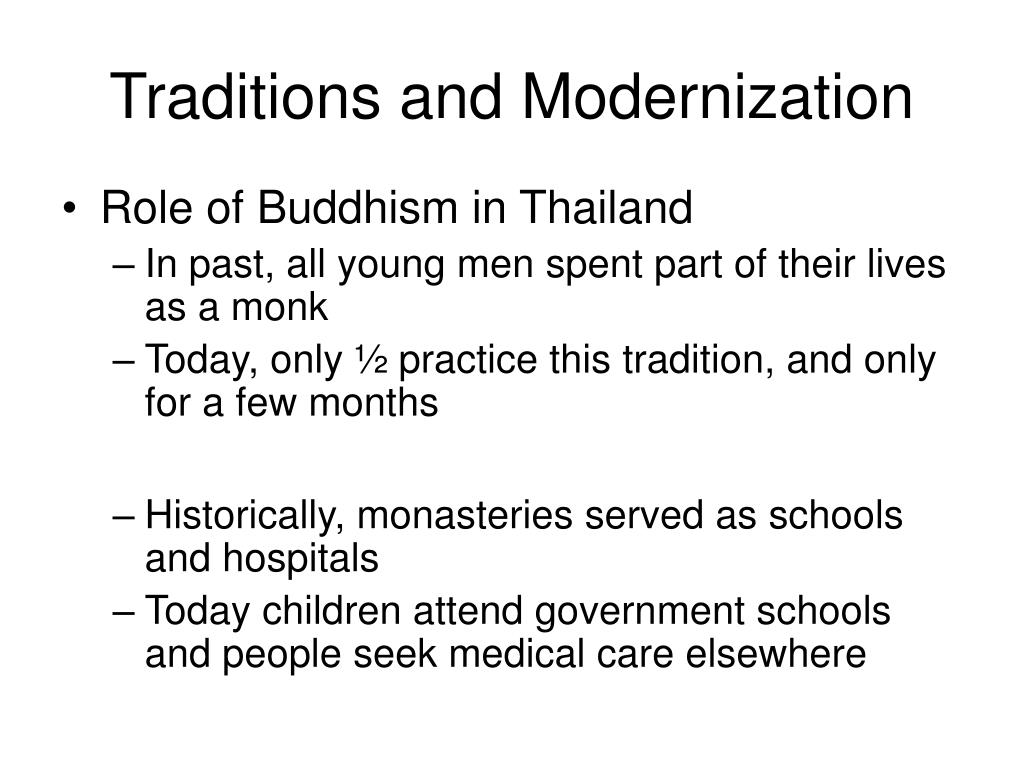 Traditions and Modernization

• Role of Buddhism in Thailand
– In past, all young men spent part of their lives as a monk
– Today, only ½ practice this tradition, and only for a few months

– Historically, monasteries served as schools and hospitals
– Today children attend government schools and people seek medical care elsewhere